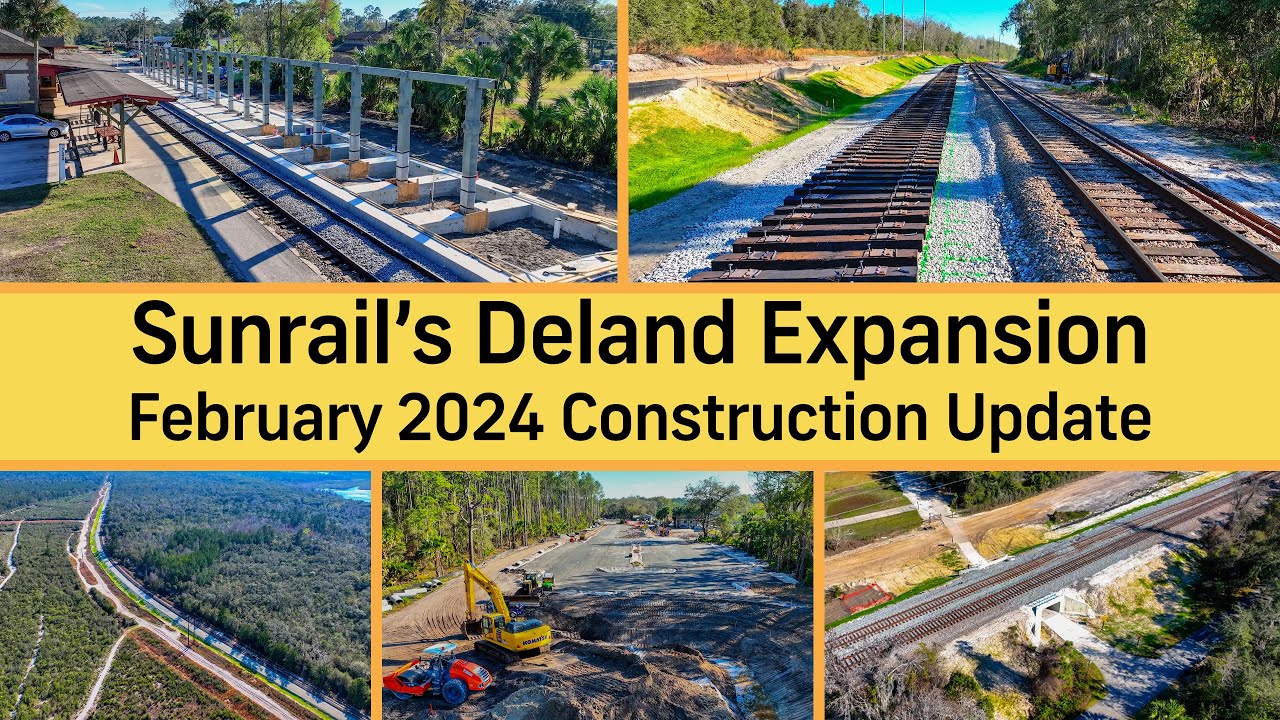 Sunrail's Deland Expansion
February 2024 Construction Update

KOMATSU